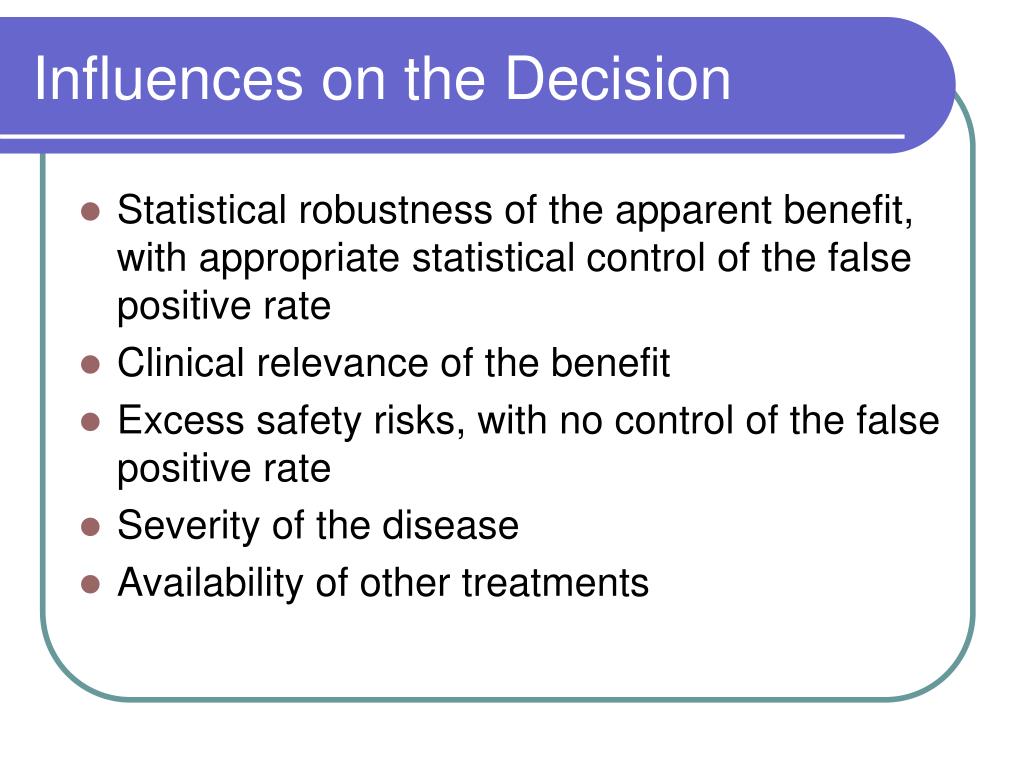 Influences on the Decision

- Statistical robustness of the apparent benefit, with appropriate statistical control of the false positive rate
- Clinical relevance of the benefit
- Excess safety risks, with no control of the false positive rate
- Severity of the disease
- Availability of other treatments